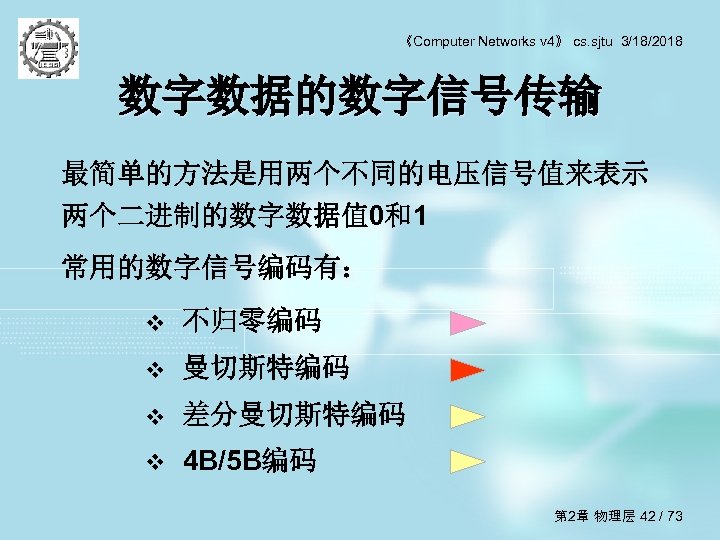 《Computer Networks v4》 cs.sjtu 3/18/2018

数字数据的数字信号传输

最简单的方法是用两个不同的电压信号值来表示两个二进制的数字数据值0和1

常用的数字信号编码有：

❖ 不归零编码
❖ 曼切斯特编码
❖ 差分曼切斯特编码
❖ 4B/5B编码

第2章 物理层 42 / 73